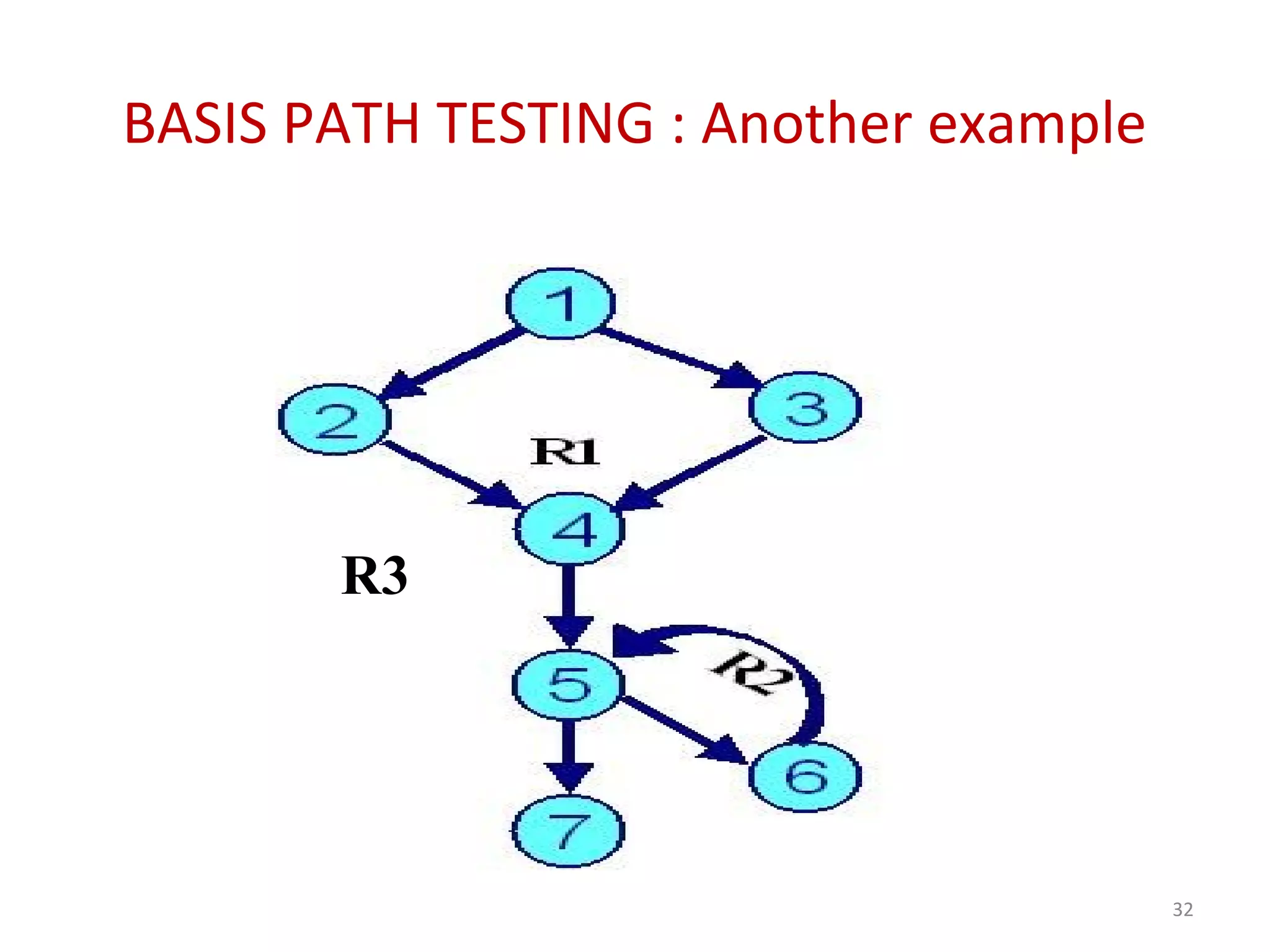 BASIS PATH TESTING : Another example

1
2
3
R1
4
R3
5
R2
6
7

32